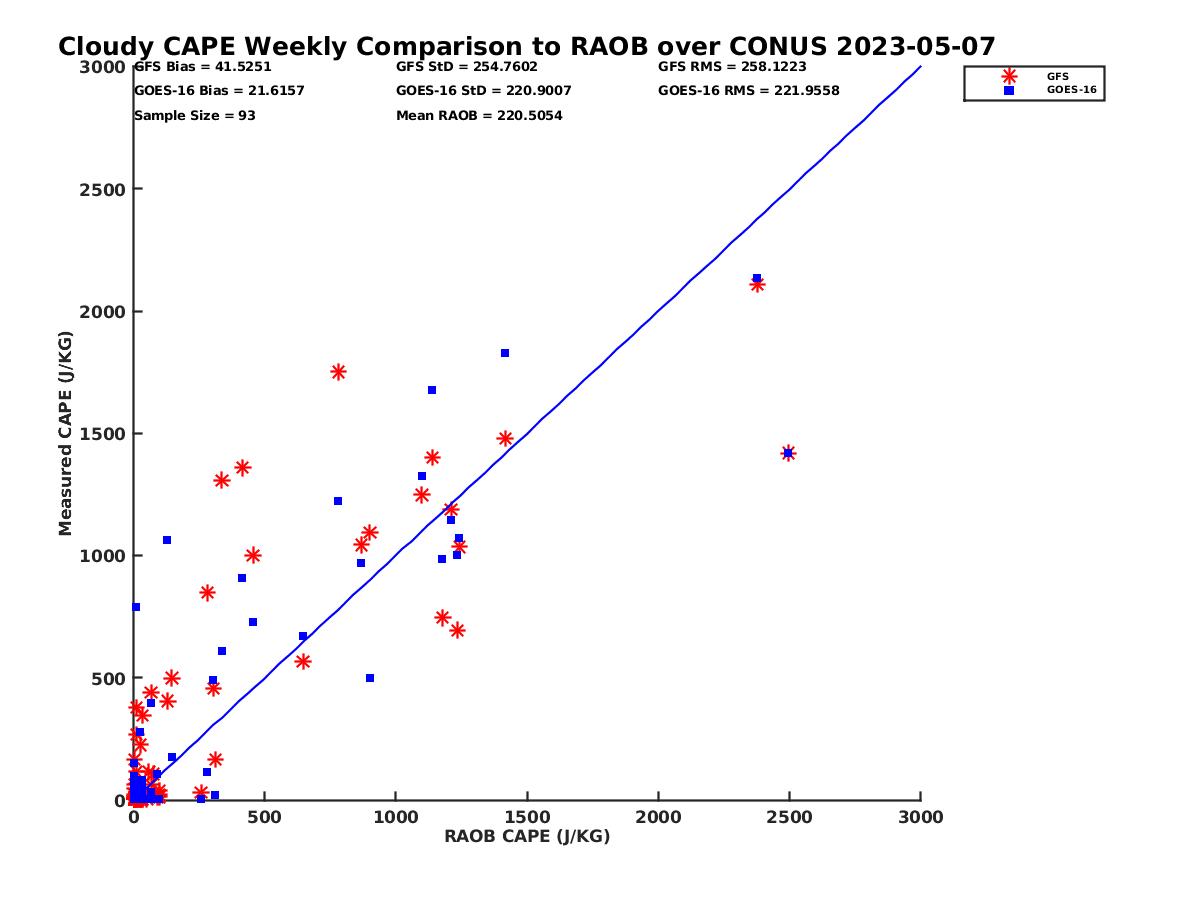 Cloudy CAPE Weekly Comparison to RAOB over CONUS 2023-05-07

GFS Bias = 41.5251
GOES-16 Bias = 21.6157
Sample Size = 93

GFS StD = 254.7602
GOES-16 StD = 220.9007
Mean RAOB = 220.5054

GFS RMS = 258.1223
GOES-16 RMS = 221.9558

GFS
GOES-16

Measured CAPE (J/KG)

3000
2500
2000
1500
1000
500
0

0
500
1000
1500
2000
2500
3000

RAOB CAPE (J/KG)